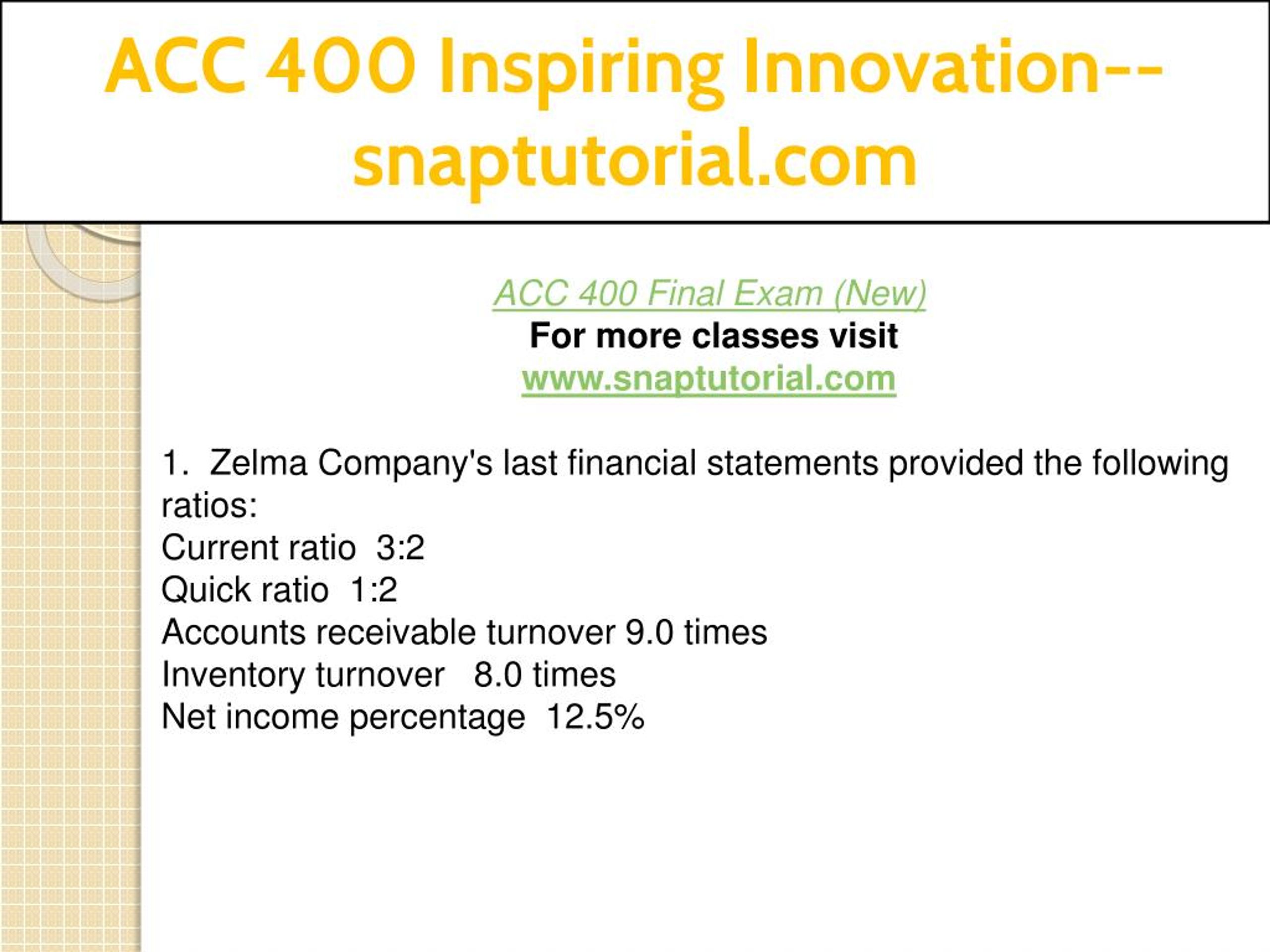 ACC 400 Inspiring Innovation--snaptutorial.com

ACC 400 Final Exam (New)
For more classes visit
www.snaptutorial.com

1. Zelma Company's last financial statements provided the following ratios:
Current ratio 3:2
Quick ratio 1:2
Accounts receivable turnover 9.0 times
Inventory turnover 8.0 times
Net income percentage 12.5%